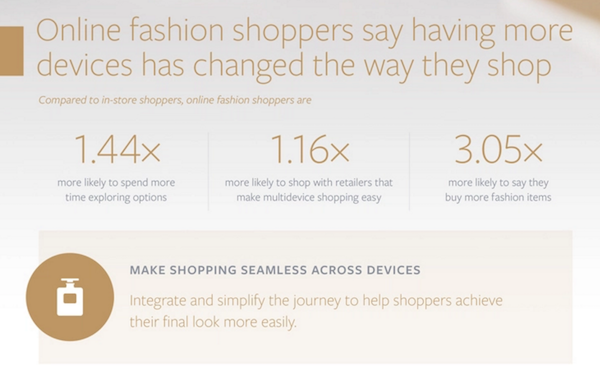 Online fashion shoppers say having more devices has changed the way they shop

Compared to in-store shoppers, online fashion shoppers are

1.44x
more likely to spend more time exploring options

1.16x
more likely to shop with retailers that make multidevice shopping easy

3.05x
more likely to say they buy more fashion items

MAKE SHOPPING SEAMLESS ACROSS DEVICES

Integrate and simplify the journey to help shoppers achieve their final look more easily.